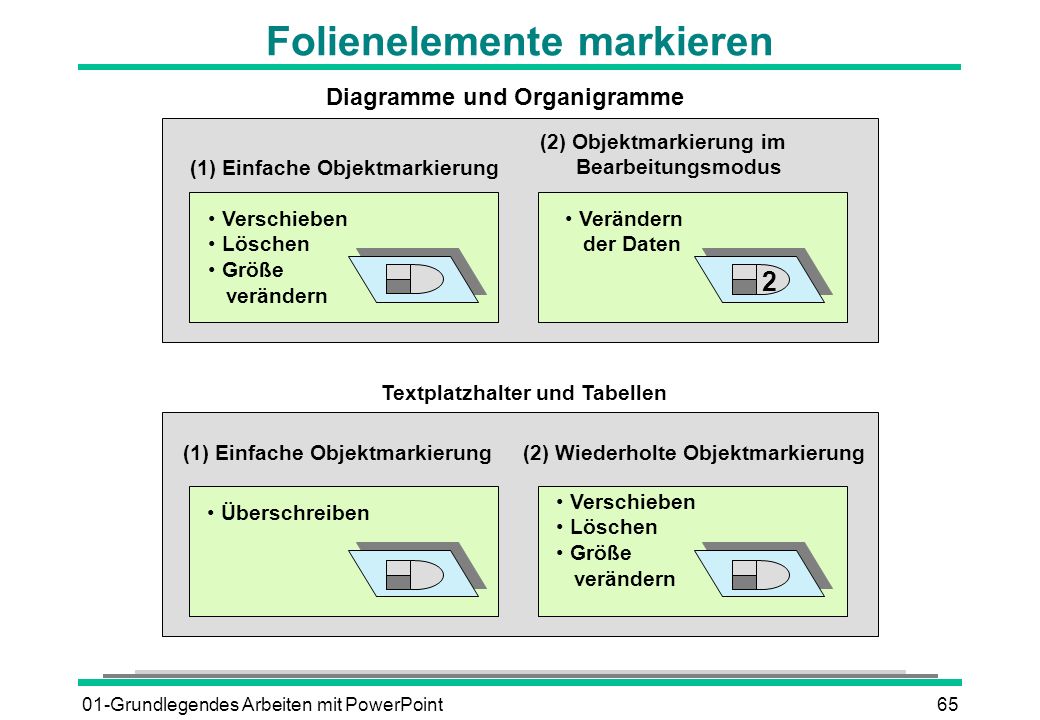 Folienelemente markieren

Diagramme und Organigramme

(1) Einfache Objektmarkierung

• Verschieben
• Löschen
• Größe verändern

(2) Objektmarkierung im Bearbeitungsmodus

• Verändern der Daten

2

Textplatzhalter und Tabellen

(1) Einfache Objektmarkierung

• Überschreiben

(2) Wiederholte Objektmarkierung

• Verschieben
• Löschen
• Größe verändern

01-Grundlegendes Arbeiten mit PowerPoint

65